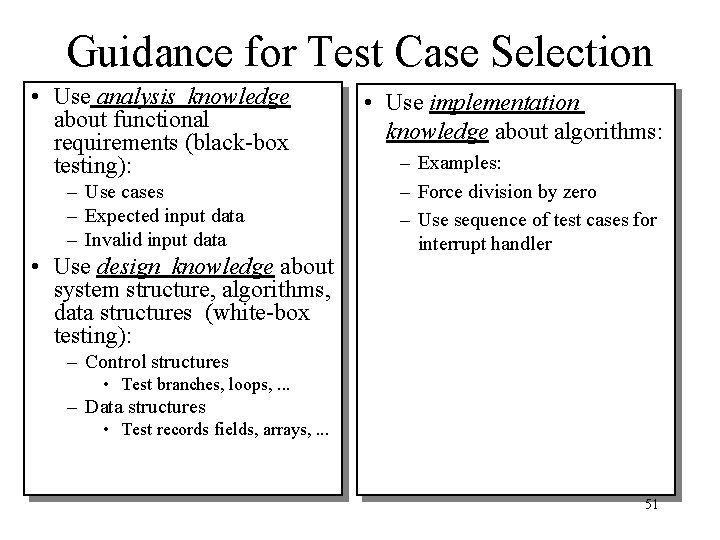 Guidance for Test Case Selection

• Use analysis knowledge about functional requirements (black-box testing):
– Use cases
– Expected input data
– Invalid input data
• Use design knowledge about system structure, algorithms, data structures (white-box testing):
– Control structures
• Test branches, loops, ...
– Data structures
• Test records fields, arrays, ...

• Use implementation knowledge about algorithms:
– Examples:
– Force division by zero
– Use sequence of test cases for interrupt handler

51